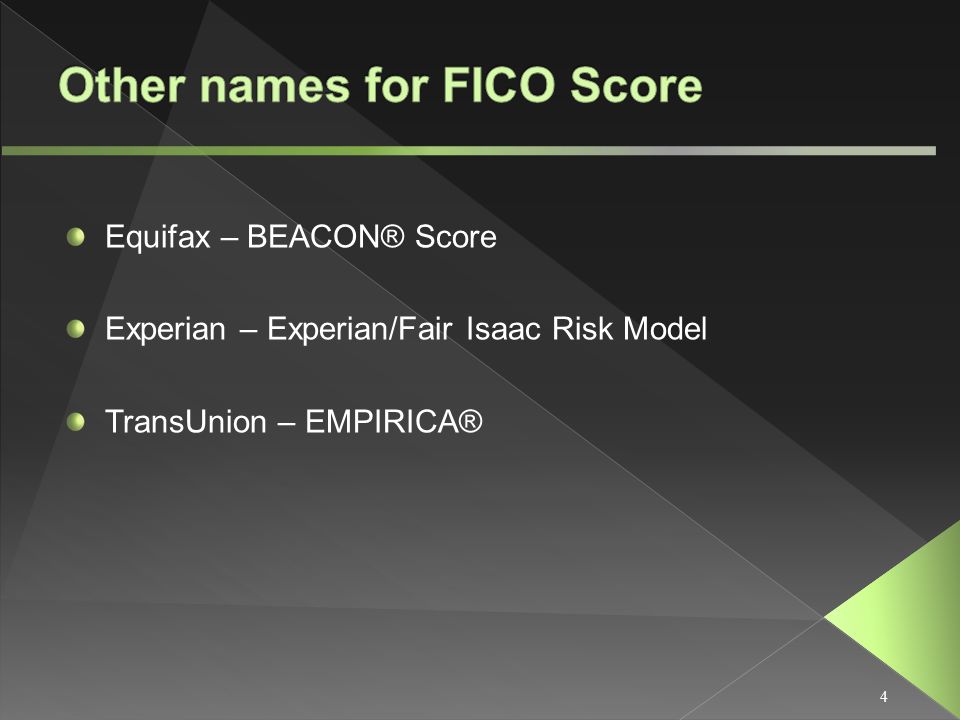 Other names for FICO Score

Equifax – BEACON® Score

Experian – Experian/Fair Isaac Risk Model

TransUnion – EMPIRICA®

4